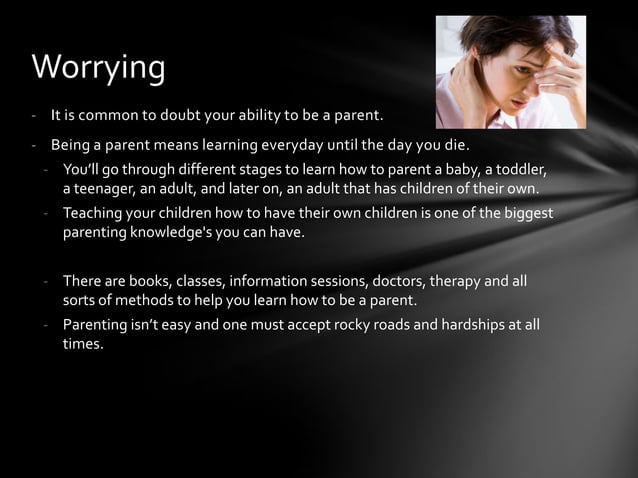 Worrying

- It is common to doubt your ability to be a parent.
- Being a parent means learning everyday until the day you die.
  - You'll go through different stages to learn how to parent a baby, a toddler, a teenager, an adult, and later on, an adult that has children of their own.
  - Teaching your children how to have their own children is one of the biggest parenting knowledge's you can have.

  - There are books, classes, information sessions, doctors, therapy and all sorts of methods to help you learn how to be a parent.
  - Parenting isn't easy and one must accept rocky roads and hardships at all times.